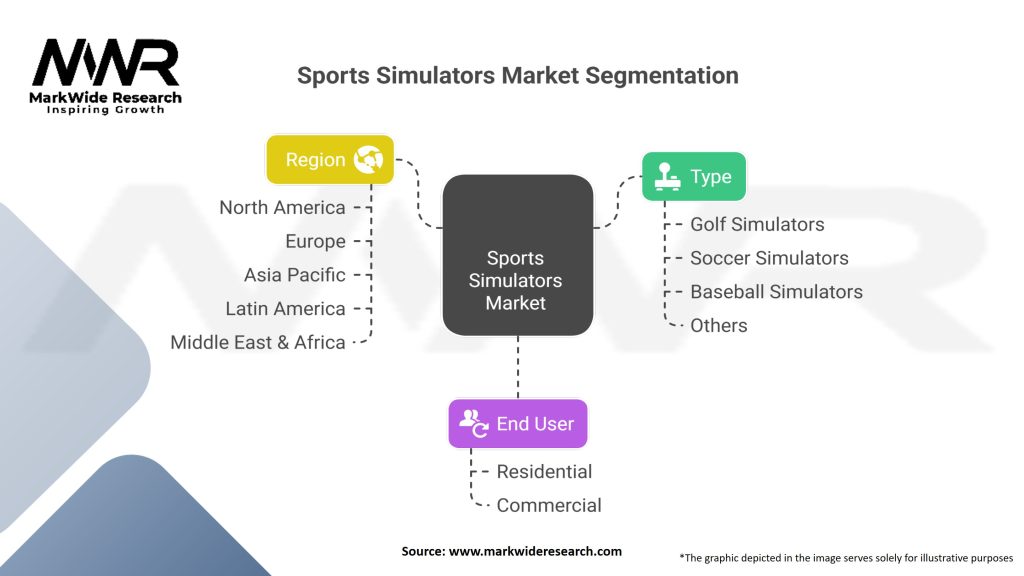 MWR
MarkWide Research
Inspiring Growth

Sports Simulators Market Segmentation

Region
North America
Europe
Asia Pacific
Latin America
Middle East & Africa

Sports Simulators Market

Type
Golf Simulators
Soccer Simulators
Baseball Simulators
Others

End User
Residential
Commercial

Source: www.markwideresearch.com

*The graphic depicted in the image serves solely for illustrative purposes